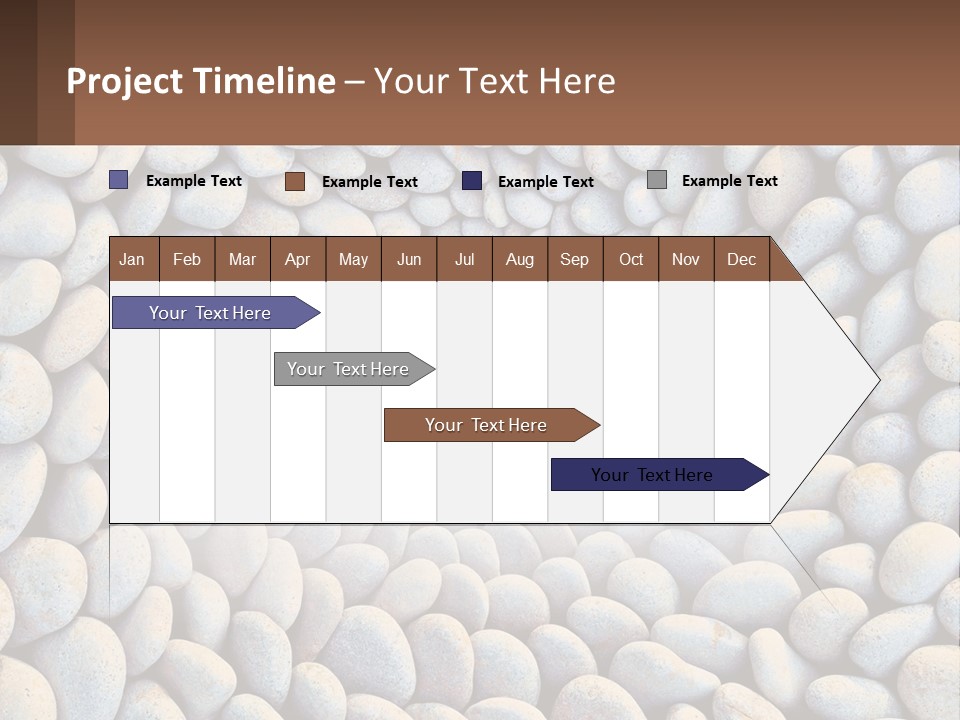 Project Timeline – Your Text Here

Example Text
Example Text
Example Text
Example Text

| Jan | Feb | Mar | Apr | May | Jun | Jul | Aug | Sep | Oct | Nov | Dec |
|---|---|---|---|---|---|---|---|---|---|---|---|

Your Text Here
Your Text Here
Your Text Here
Your Text Here